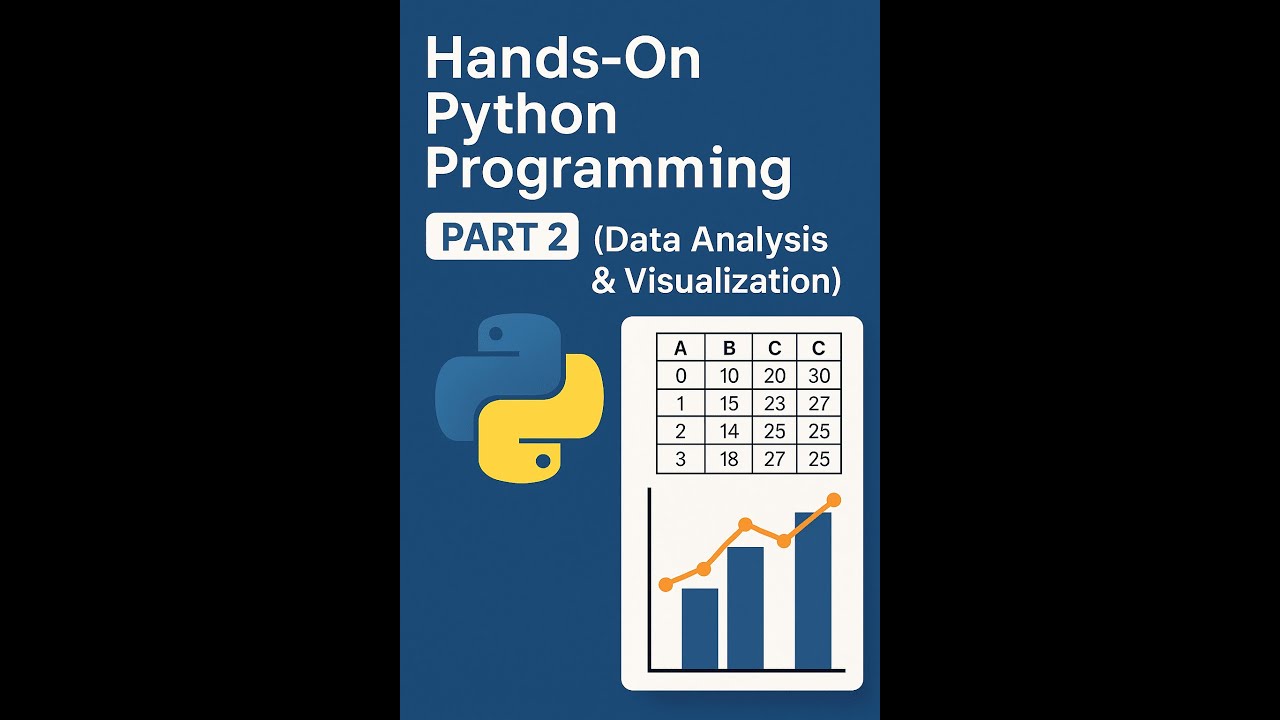 Hands-On Python Programming

PART 2 (Data Analysis & Visualization)

| A | B | C | C |
|---|---|---|---|
| 0 | 10 | 20 | 30 |
| 1 | 15 | 23 | 27 |
| 2 | 14 | 25 | 25 |
| 3 | 18 | 27 | 25 |